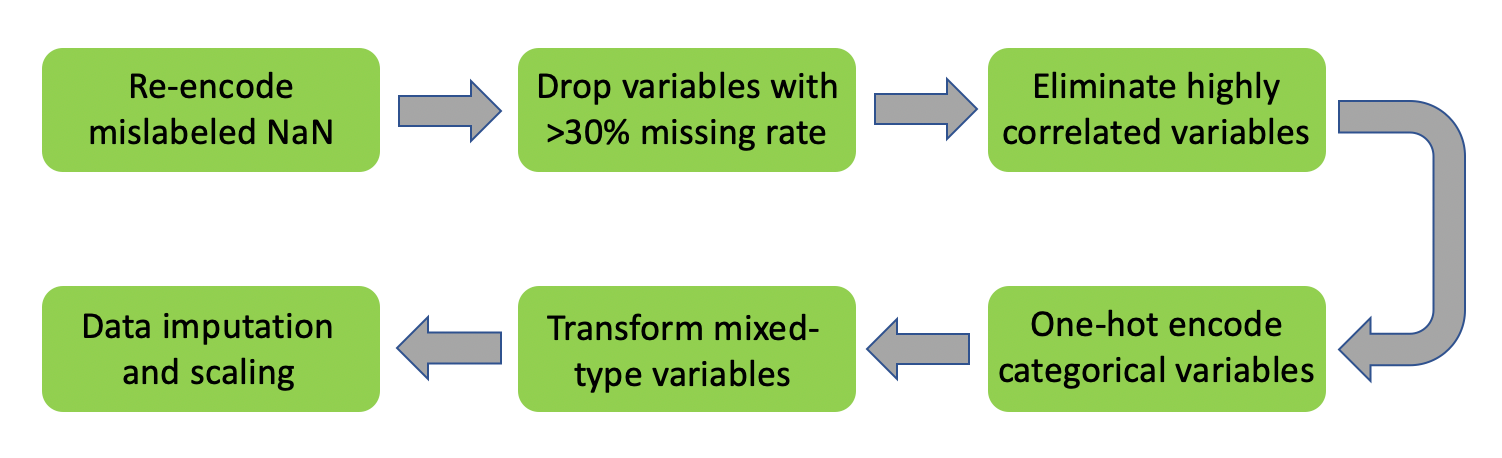 Re-encode mislabeled NaN

Drop variables with >30% missing rate

Eliminate highly correlated variables

One-hot encode categorical variables

Transform mixed-type variables

Data imputation and scaling